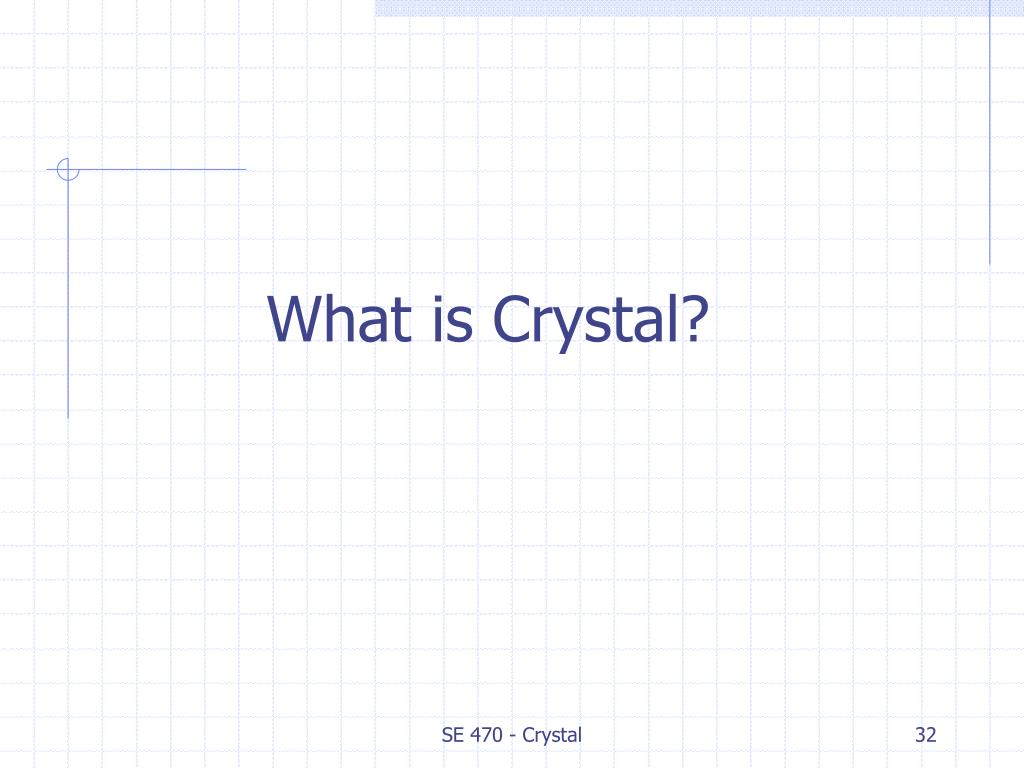 What is Crystal?

SE 470 - Crystal

32